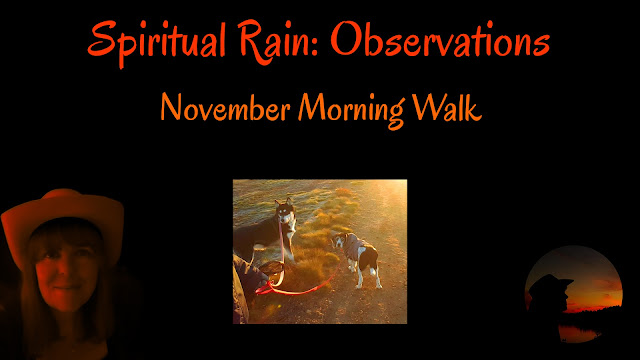 Spiritual Rain: Observations

November Morning Walk